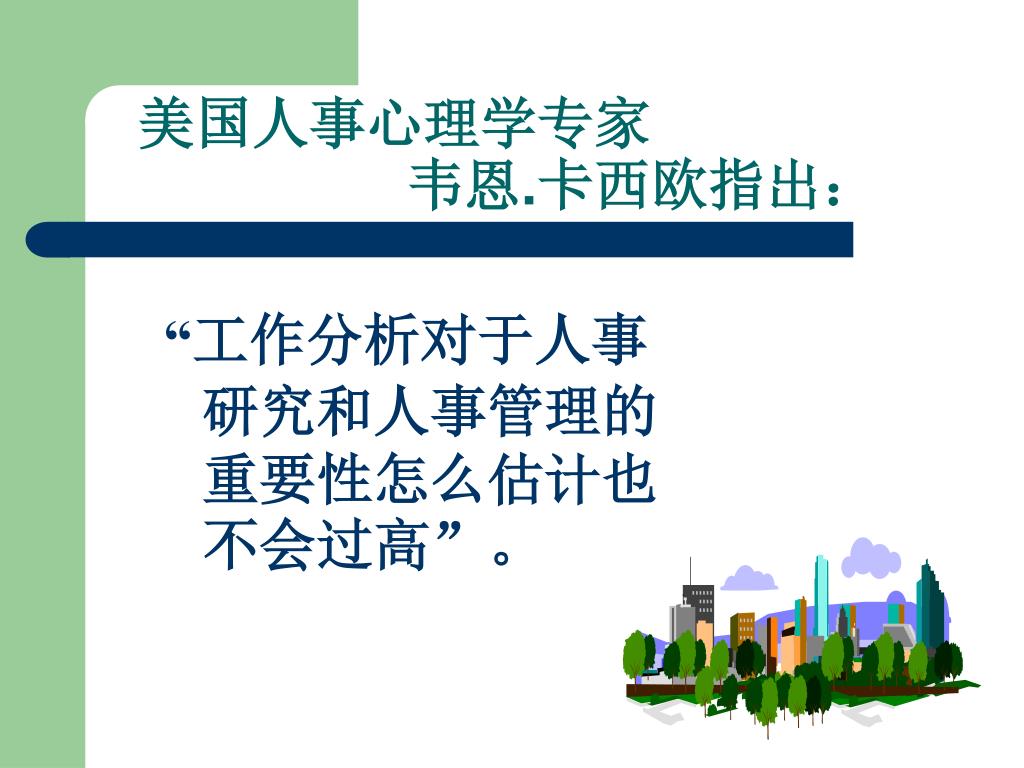 美国人事心理学专家
韦恩.卡西欧指出：

“工作分析对于人事研究和人事管理的重要性怎么估计也不会过高”。